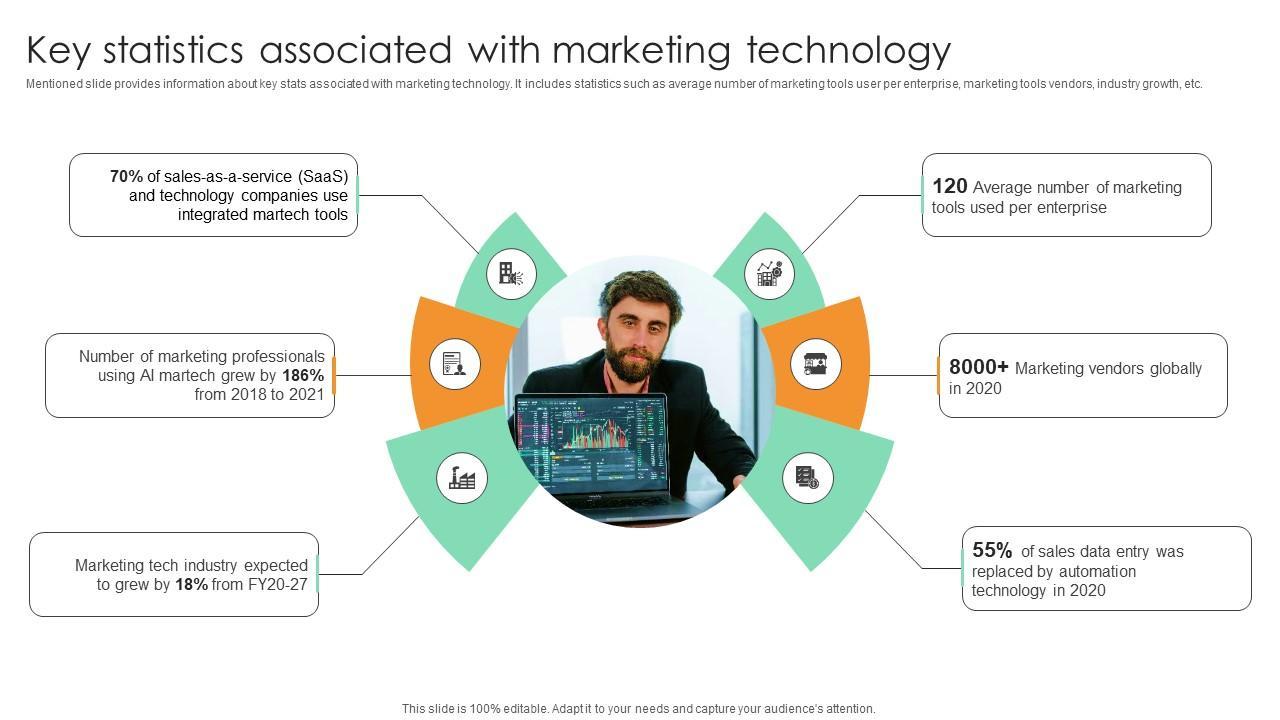 Key statistics associated with marketing technology

Mentioned slide provides information about key stats associated with marketing technology. It includes statistics such as average number of marketing tools user per enterprise, marketing tools vendors, industry growth, etc.

70% of sales-as-a-service (SaaS) and technology companies use integrated martech tools

Number of marketing professionals using AI martech grew by 186% from 2018 to 2021

Marketing tech industry expected to grew by 18% from FY20-27

120 Average number of marketing tools used per enterprise

8000+ Marketing vendors globally in 2020

55% of sales data entry was replaced by automation technology in 2020

This slide is 100% editable. Adapt it to your needs and capture your audience's attention.